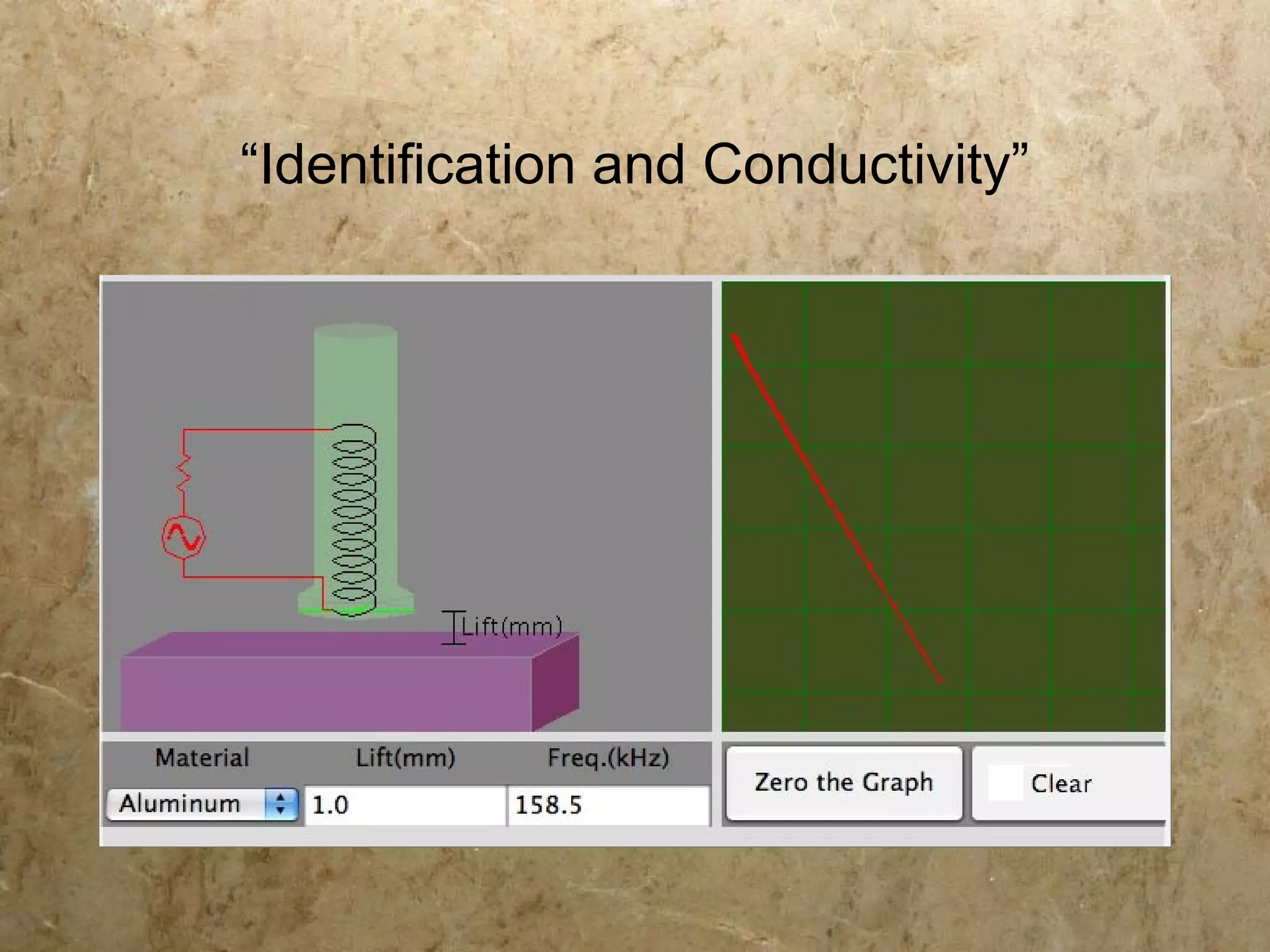 “Identification and Conductivity”

Lift(mm)

| Material | Lift(mm) | Freq.(kHz) |
|---|---|---|
| Aluminum | 1.0 | 158.5 |

Zero the Graph

Clear